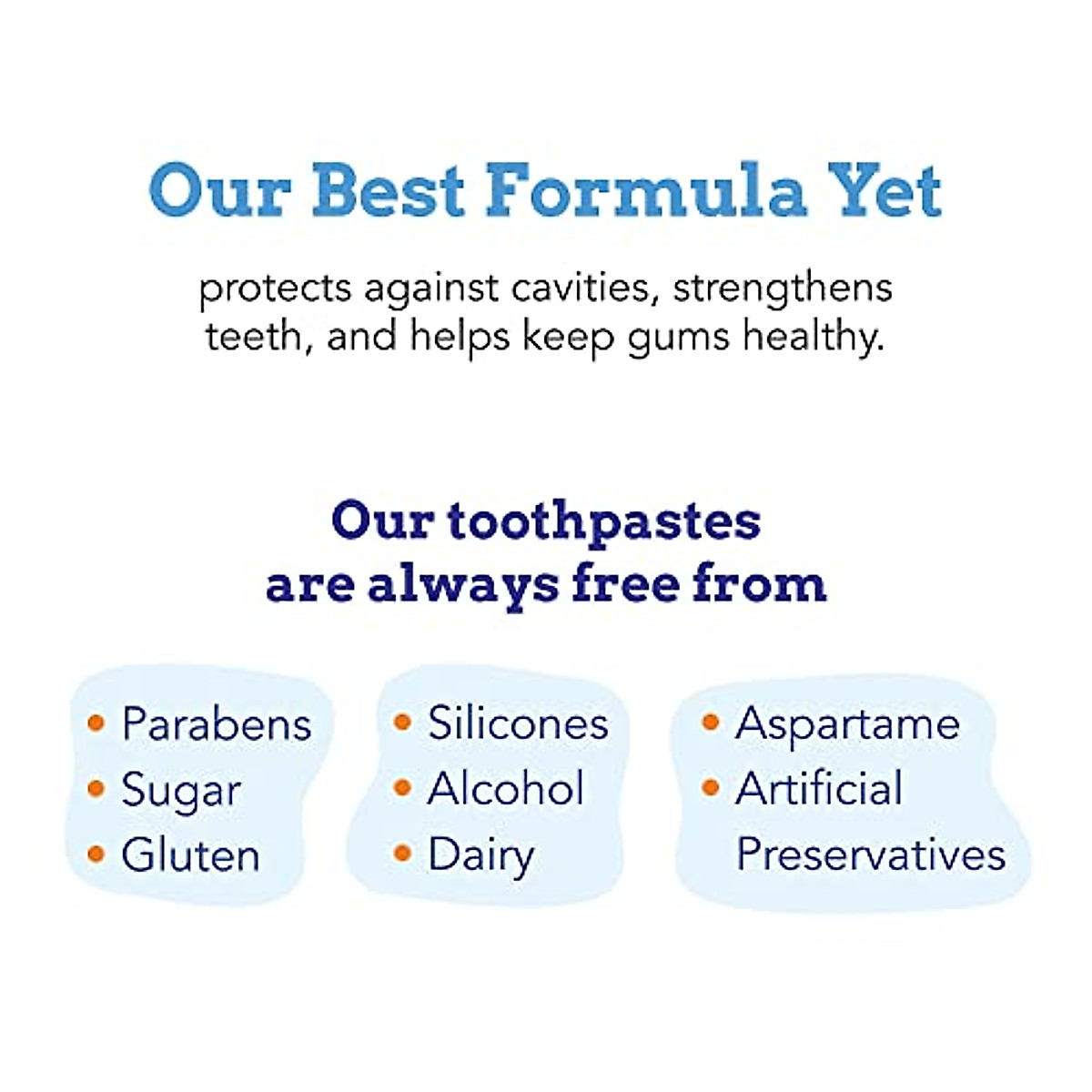 Our Best Formula Yet

protects against cavities, strengthens teeth, and helps keep gums healthy.

Our toothpastes are always free from

• Parabens
• Sugar
• Gluten

• Silicones
• Alcohol
• Dairy

• Aspartame
• Artificial Preservatives